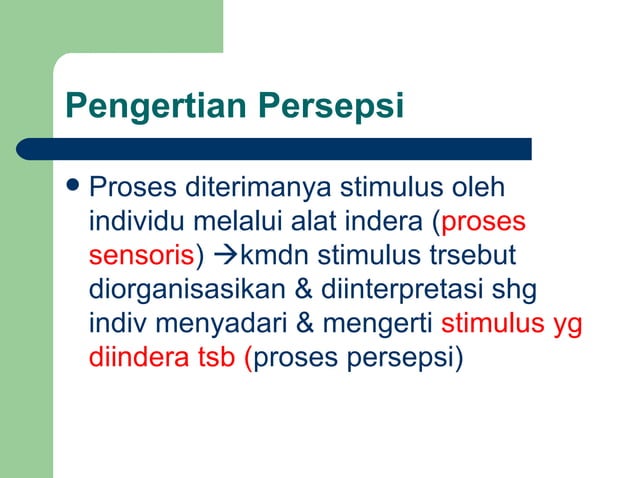 Pengertian Persepsi

• Proses diterimanya stimulus oleh individu melalui alat indera (proses sensoris) →kmdn stimulus trsebut diorganisasikan & diinterpretasi shg indiv menyadari & mengerti stimulus yg diindera tsb (proses persepsi)